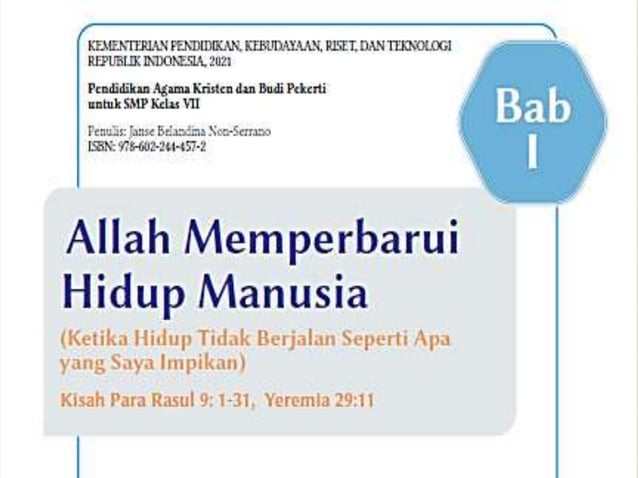 KEMENTERIAN PENDIDIKAN, KEBUDAYAAN, RISET, DAN TEKNOLOGI REPUBLIK INDONESIA, 2021

Pendidikan Agama Kristen dan Budi Pekerti untuk SMP Kelas VII

Penulis: Janse Belandina Non-Serrano
ISBN: 978-602-244-457-2

Bab I

Allah Memperbarui Hidup Manusia

(Ketika Hidup Tidak Berjalan Seperti Apa yang Saya Impikan)

Kisah Para Rasul 9: 1-31, Yeremia 29:11